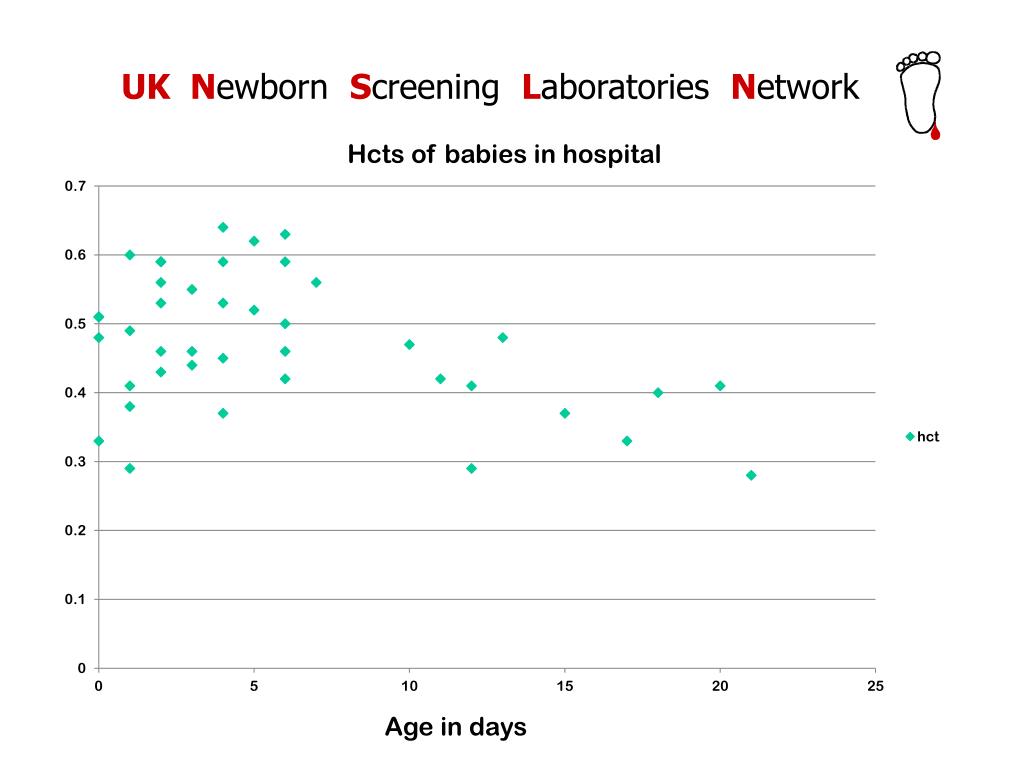 UK Newborn Screening Laboratories Network

Hcts of babies in hospital

0.7
0.6
0.5
0.4
0.3
0.2
0.1
0

0 5 10 15 20 25

hct

Age in days